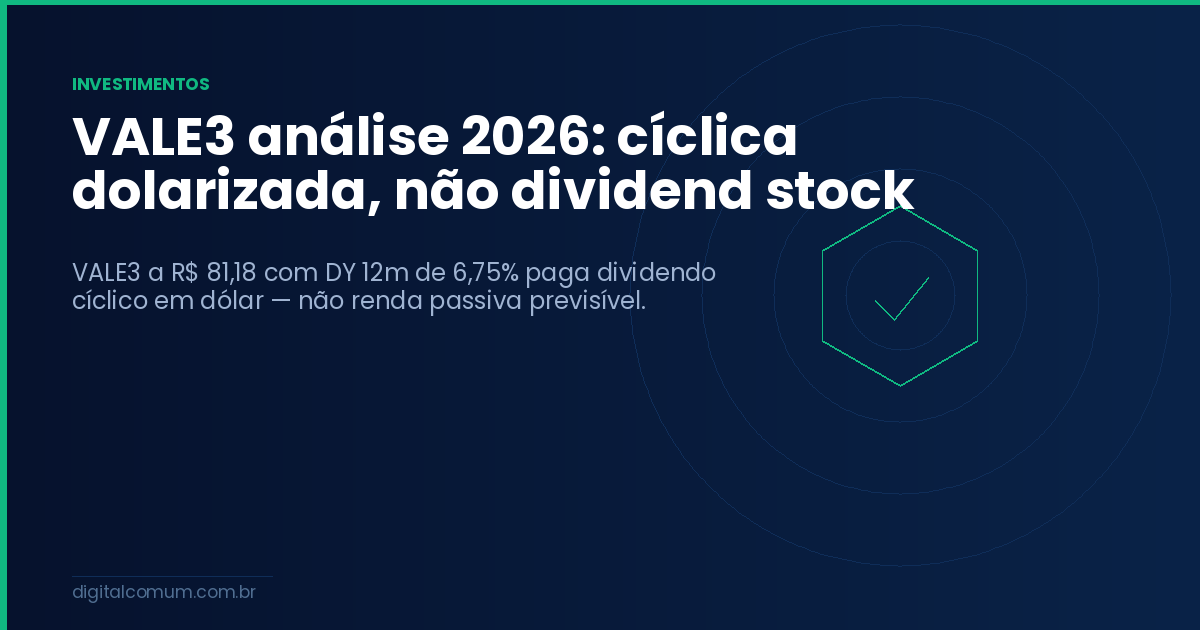 INVESTIMENTOS

VALE3 análise 2026: cíclica dolarizada, não dividend stock

VALE3 a R$ 81,18 com DY 12m de 6,75% paga dividendo cíclico em dólar — não renda passiva previsível.

digitalcomum.com.br